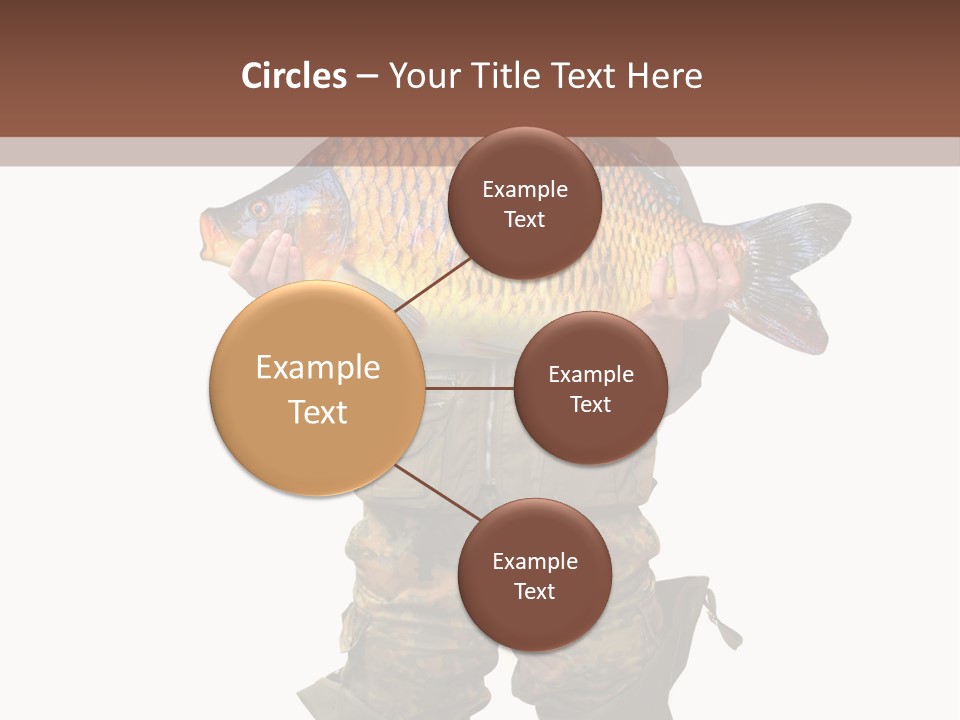 Circles – Your Title Text Here

Example Text

Example Text

Example Text

Example Text